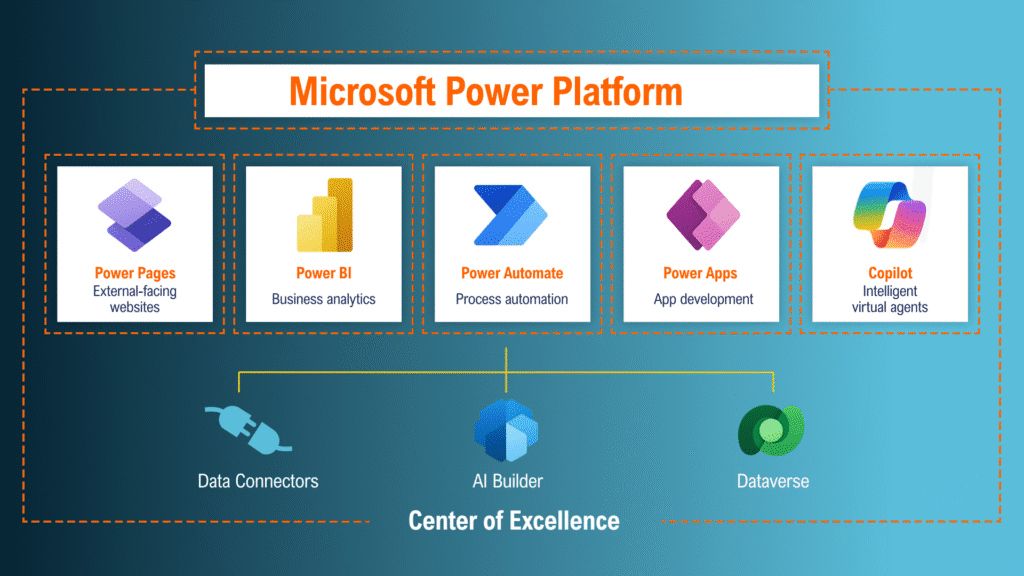 Microsoft Power Platform

Power Pages
External-facing websites

Power BI
Business analytics

Power Automate
Process automation

Power Apps
App development

Copilot
Intelligent virtual agents

Data Connectors

AI Builder

Dataverse

Center of Excellence